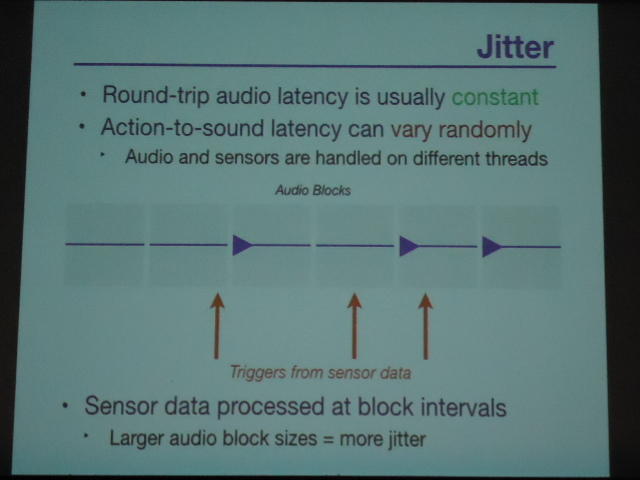 Jitter

• Round-trip audio latency is usually constant

• Action-to-sound latency can vary randomly

• Audio and sensors are handled on different threads

Audio Blocks

Triggers from sensor data

• Sensor data processed at block intervals

• Larger audio block sizes = more jitter